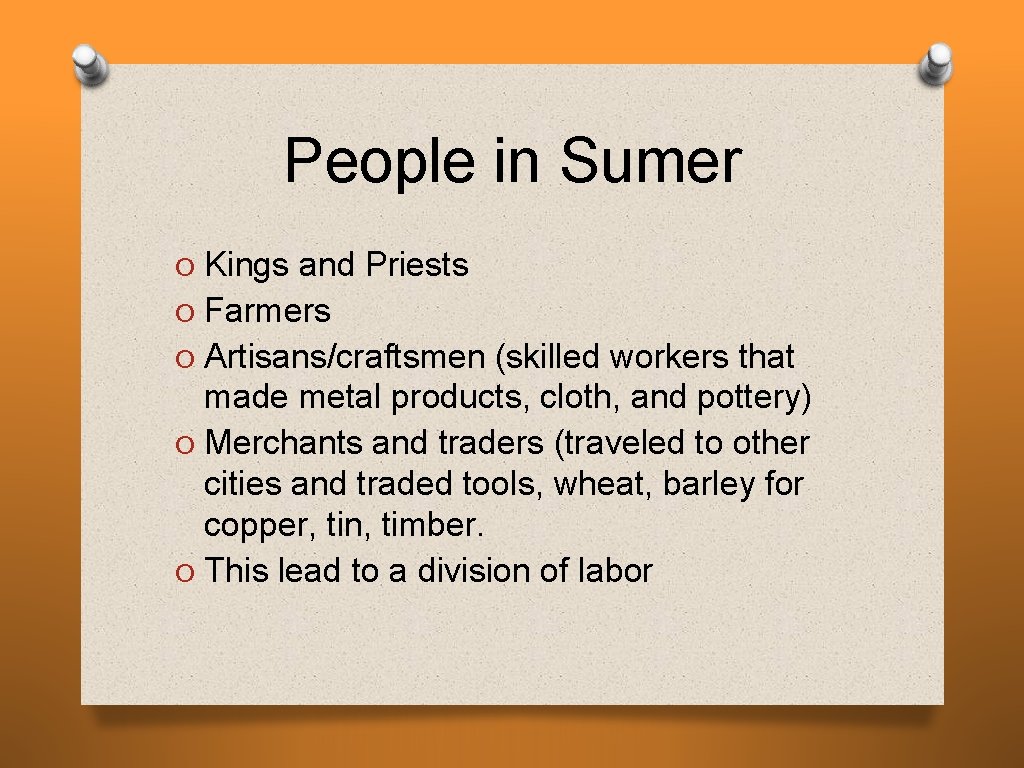 People in Sumer

O Kings and Priests
O Farmers
O Artisans/craftsmen (skilled workers that made metal products, cloth, and pottery)
O Merchants and traders (traveled to other cities and traded tools, wheat, barley for copper, tin, timber.
O This lead to a division of labor